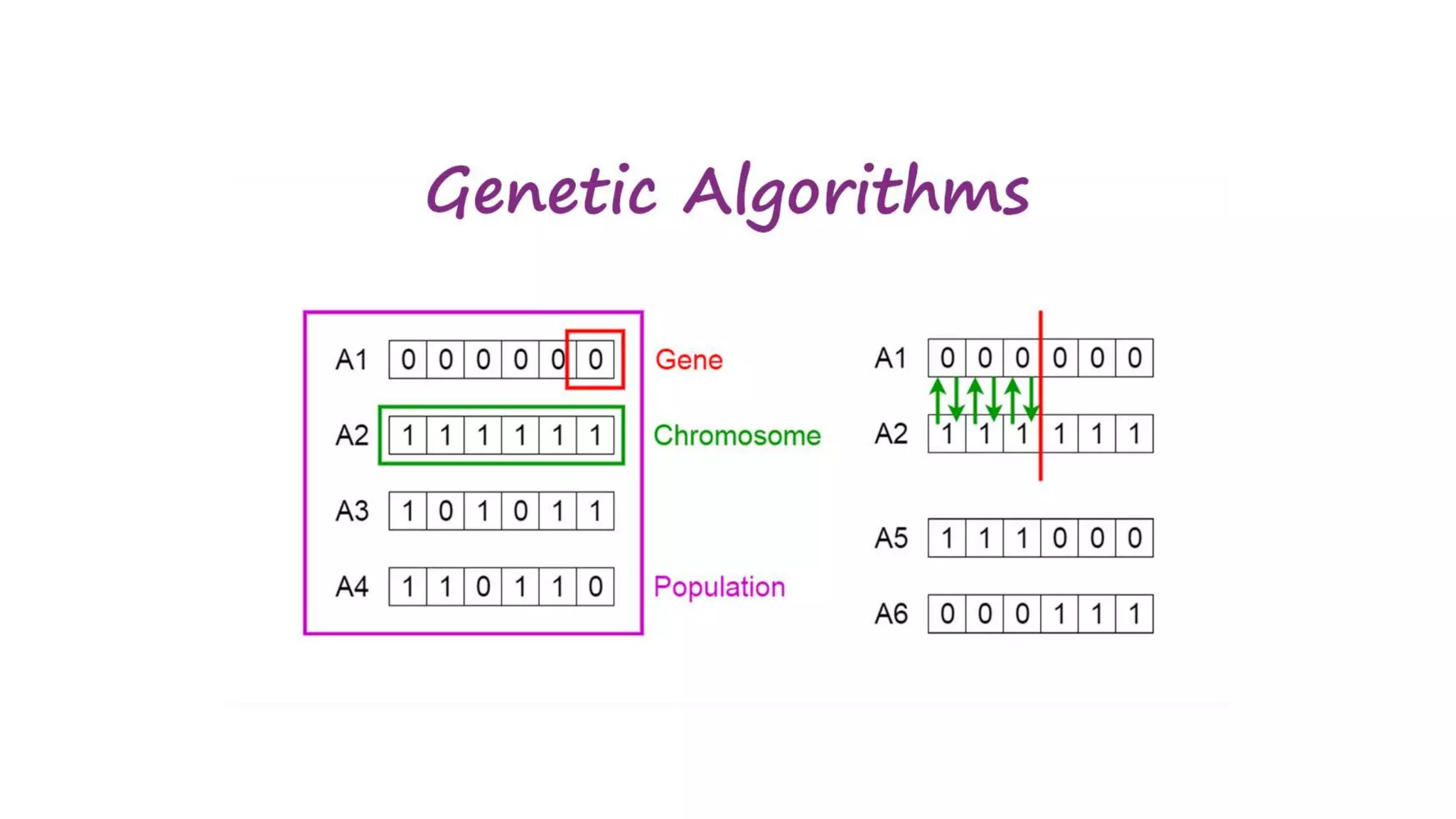 Genetic Algorithms

A1 0 0 0 0 0 0 Gene

A2 1 1 1 1 1 1 Chromosome

A3 1 0 1 0 1 1

A4 1 1 0 1 1 0 Population

A1 0 0 0 0 0 0

A2 1 1 1 1 1 1

A5 1 1 1 0 0 0

A6 0 0 0 1 1 1